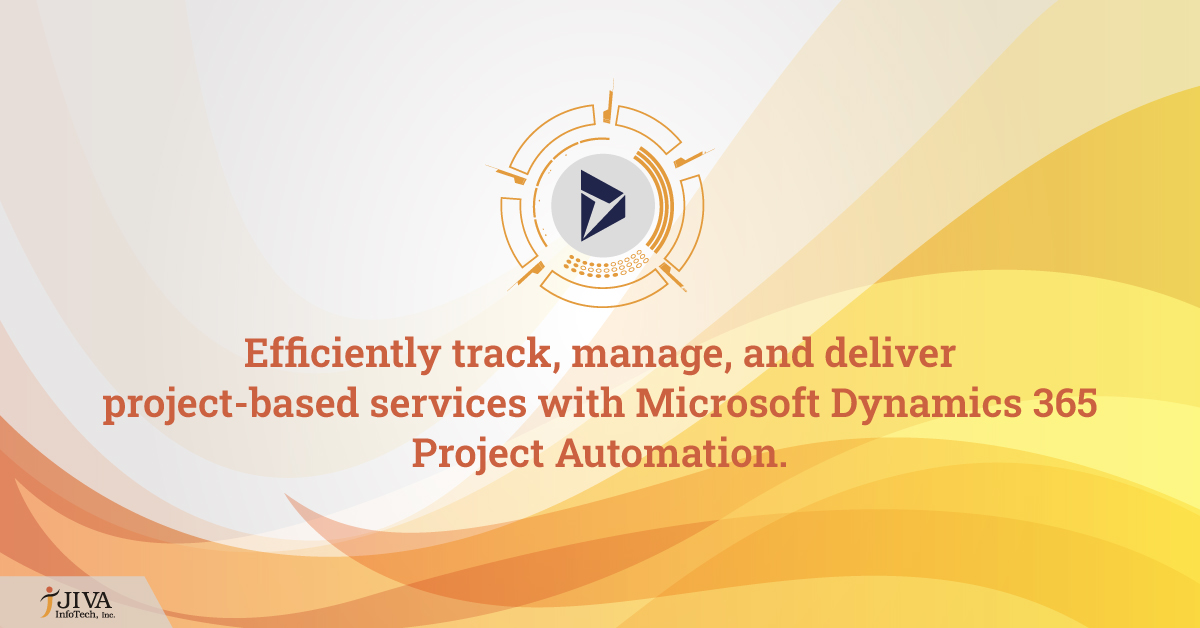 Efficiently track, manage, and deliver project-based services with Microsoft Dynamics 365 Project Automation.

JIVA
InfoTech, Inc.